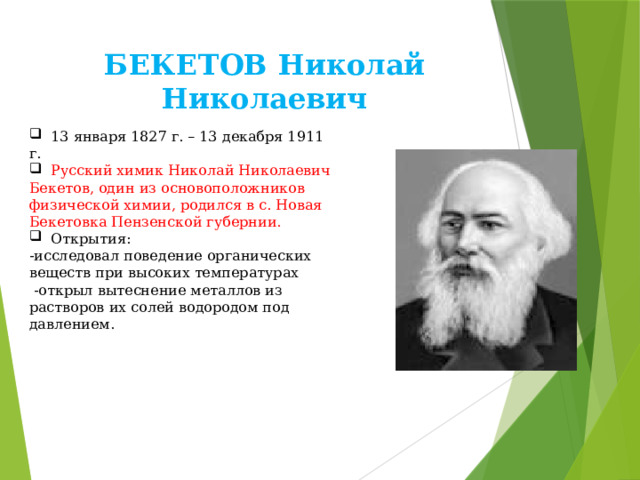 БЕКЕТОВ Николай Николаевич

13 января 1827 г. – 13 декабря 1911 г.

Русский химик Николай Николаевич Бекетов, один из основоположников физической химии, родился в с. Новая Бекетовка Пензенской губернии.

Открытия:
-исследовал поведение органических веществ при высоких температурах
-открыл вытеснение металлов из растворов их солей водородом под давлением.